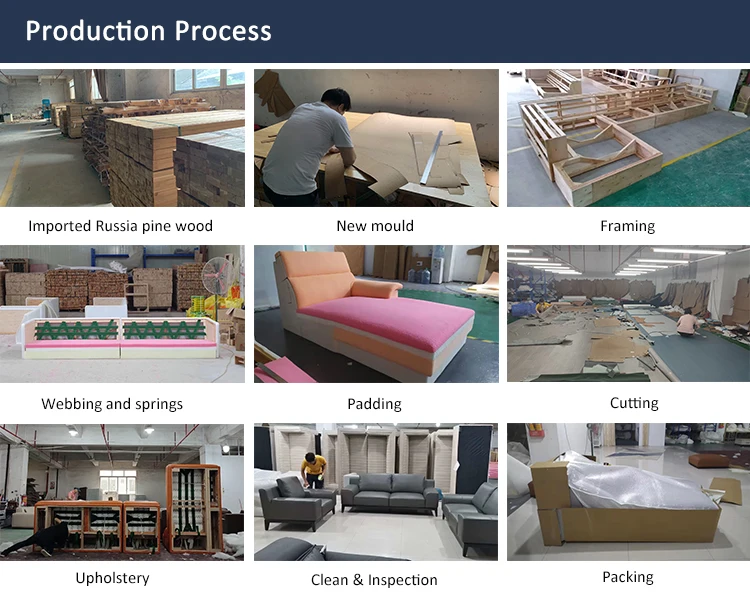 Production Process

Imported Russia pine wood

New mould

Framing

Webbing and springs

Padding

Cutting

Upholstery

Clean & Inspection

Packing